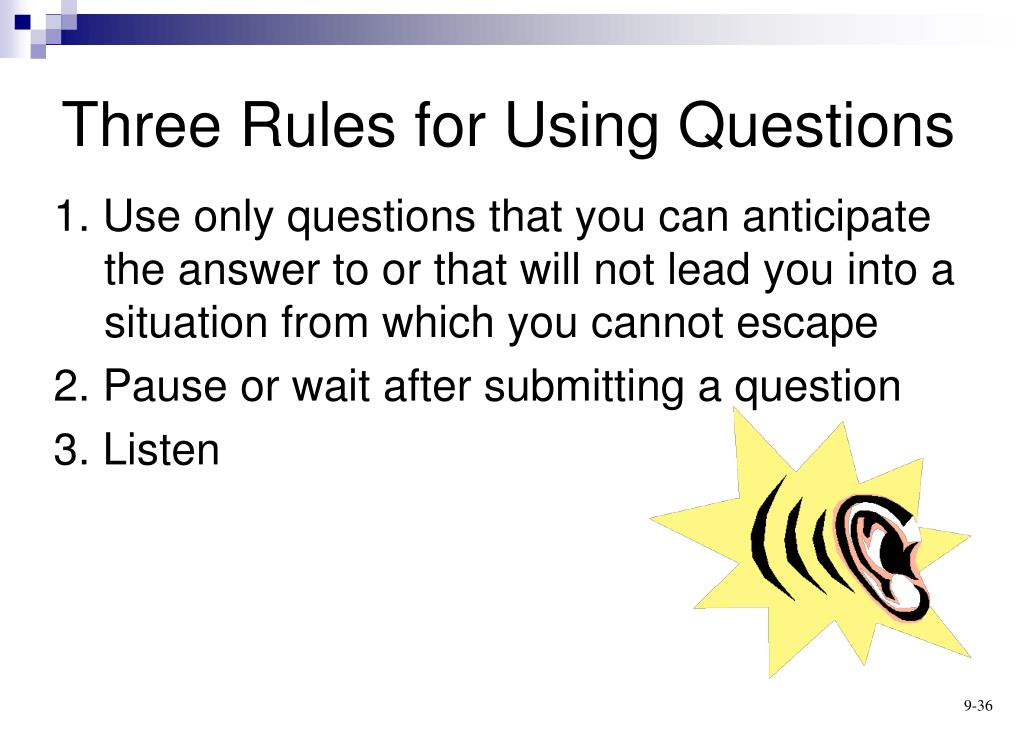 Three Rules for Using Questions

1. Use only questions that you can anticipate the answer to or that will not lead you into a situation from which you cannot escape

2. Pause or wait after submitting a question

3. Listen

9-36